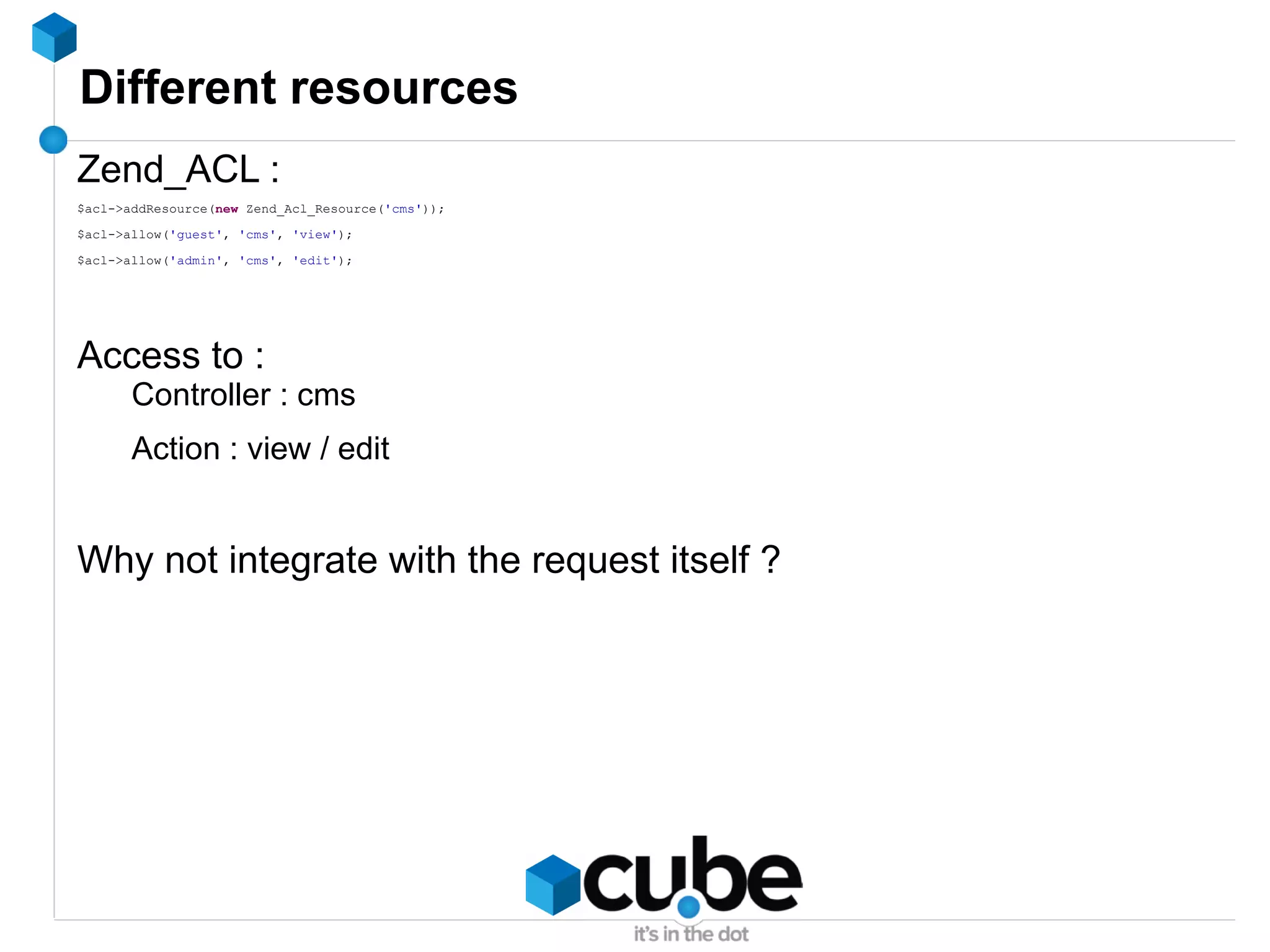 Different resources

Zend_ACL :

$acl->addResource(new Zend_Acl_Resource('cms'));

$acl->allow('guest', 'cms', 'view');

$acl->allow('admin', 'cms', 'edit');

Access to :

Controller : cms

Action : view / edit

Why not integrate with the request itself ?

cube
it's in the dot